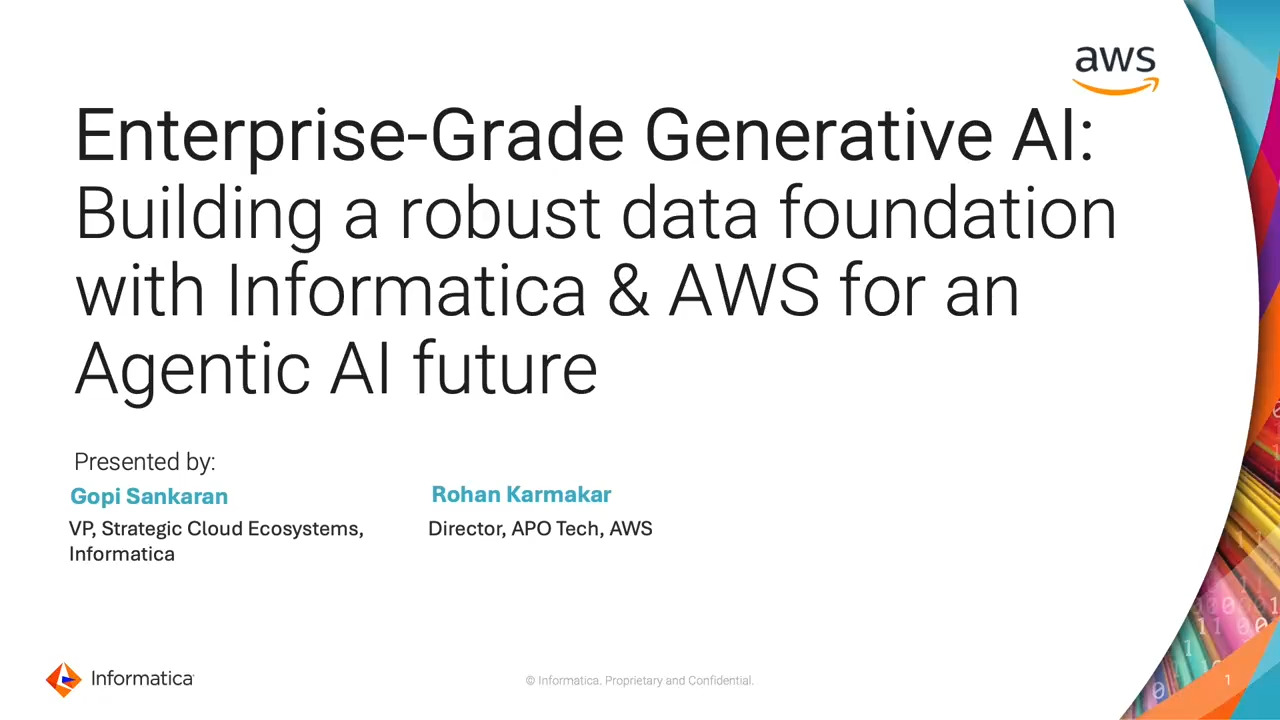 aws

Enterprise-Grade Generative AI: Building a robust data foundation with Informatica & AWS for an Agentic AI future

Presented by:

Gopi Sankaran
VP, Strategic Cloud Ecosystems, Informatica

Rohan Karmakar
Director, APO Tech, AWS

Informatica

© Informatica. Proprietary and Confidential.

1